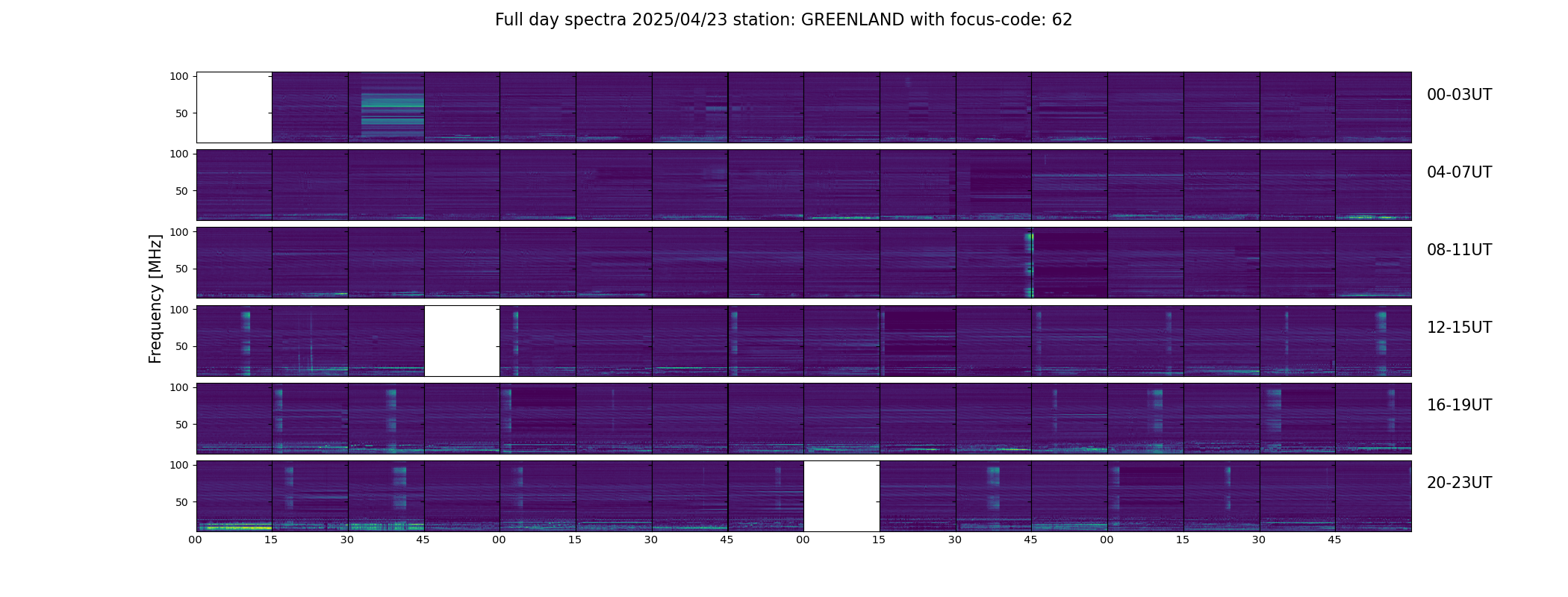 Full day spectra 2025/04/23 station: GREENLAND with focus-code: 62

Frequency [MHz]

100
50
00-03UT

100
50
04-07UT

100
50
08-11UT

100
50
12-15UT

100
50
16-19UT

100
50
20-23UT

00 15 30 45 00 15 30 45 00 15 30 45 00 15 30 45